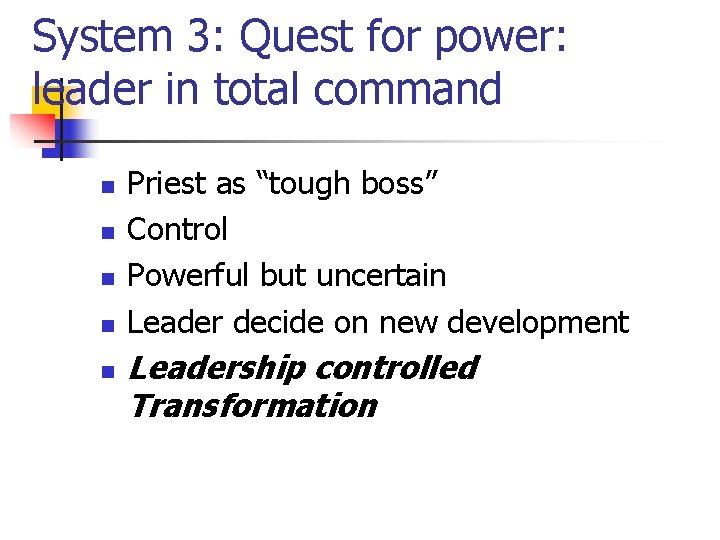 System 3: Quest for power: leader in total command

• Priest as "tough boss"
• Control
• Powerful but uncertain
• Leader decide on new development
• Leadership controlled Transformation